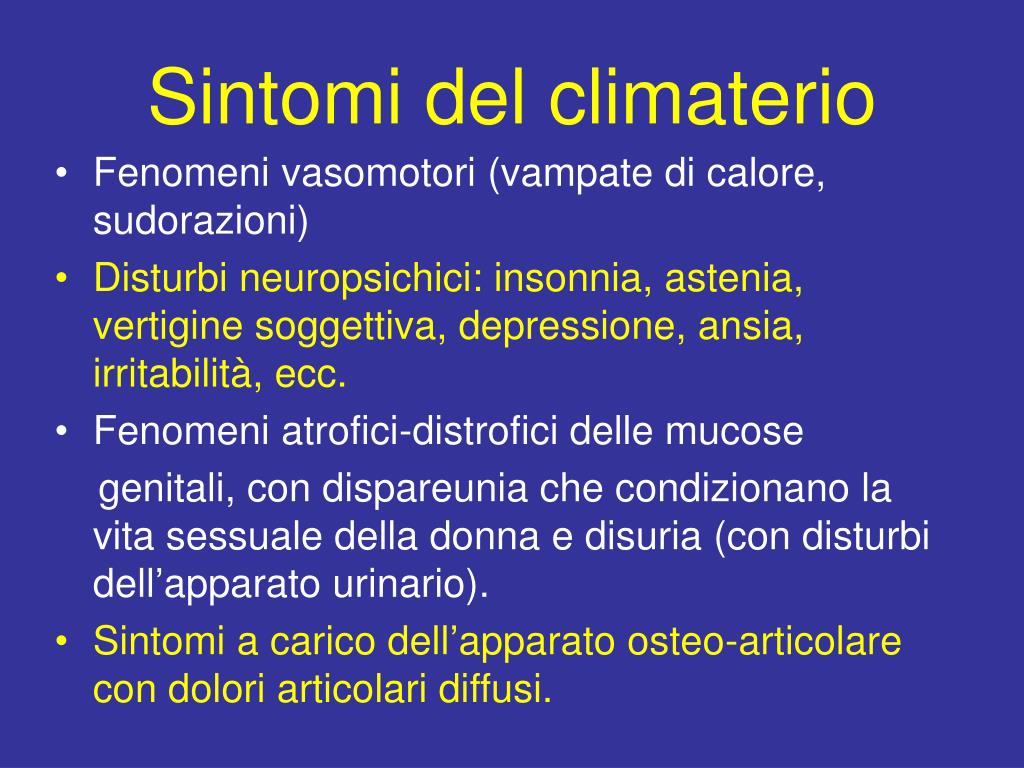 Sintomi del climaterio

• Fenomeni vasomotori (vampate di calore, sudorazioni)
• Disturbi neuropsichici: insonnia, astenia, vertigine soggettiva, depressione, ansia, irritabilità, ecc.
• Fenomeni atrofici-distrofici delle mucose genitali, con dispareunia che condizionano la vita sessuale della donna e disuria (con disturbi dell’apparato urinario).
• Sintomi a carico dell’apparato osteo-articolare con dolori articolari diffusi.